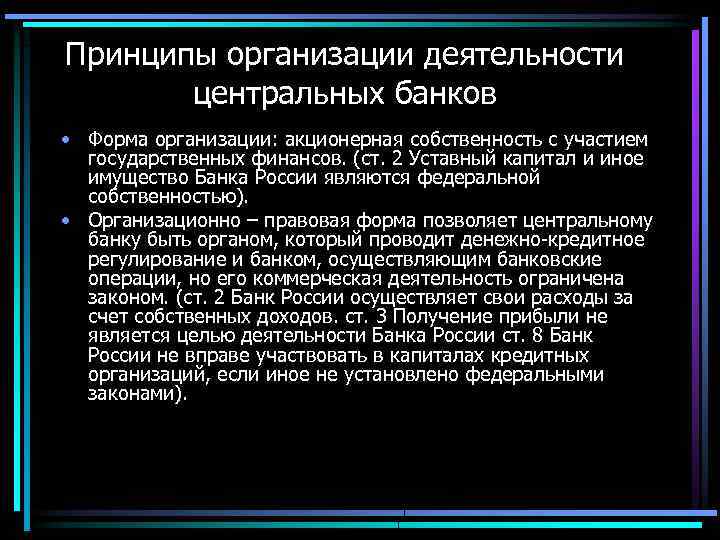 Принципы организации деятельности центральных банков

• Форма организации: акционерная собственность с участием государственных финансов. (ст. 2 Уставный капитал и иное имущество Банка России являются федеральной собственностью).

• Организационно – правовая форма позволяет центральному банку быть органом, который проводит денежно-кредитное регулирование и банком, осуществляющим банковские операции, но его коммерческая деятельность ограничена законом. (ст. 2 Банк России осуществляет свои расходы за счет собственных доходов. ст. 3 Получение прибыли не является целью деятельности Банка России ст. 8 Банк России не вправе участвовать в капиталах кредитных организаций, если иное не установлено федеральными законами).